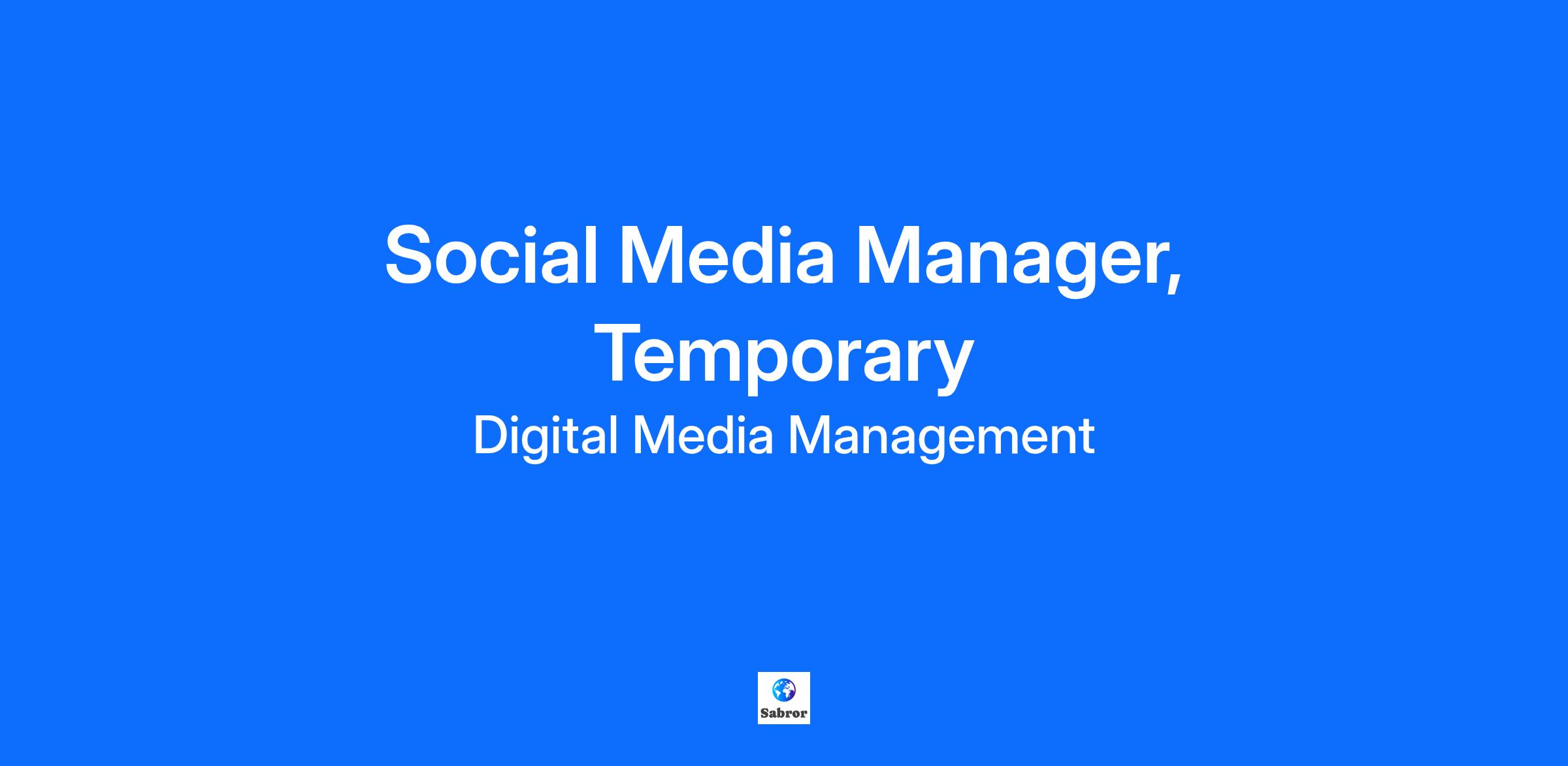 Social Media Manager, Temporary

Digital Media Management

Sabror